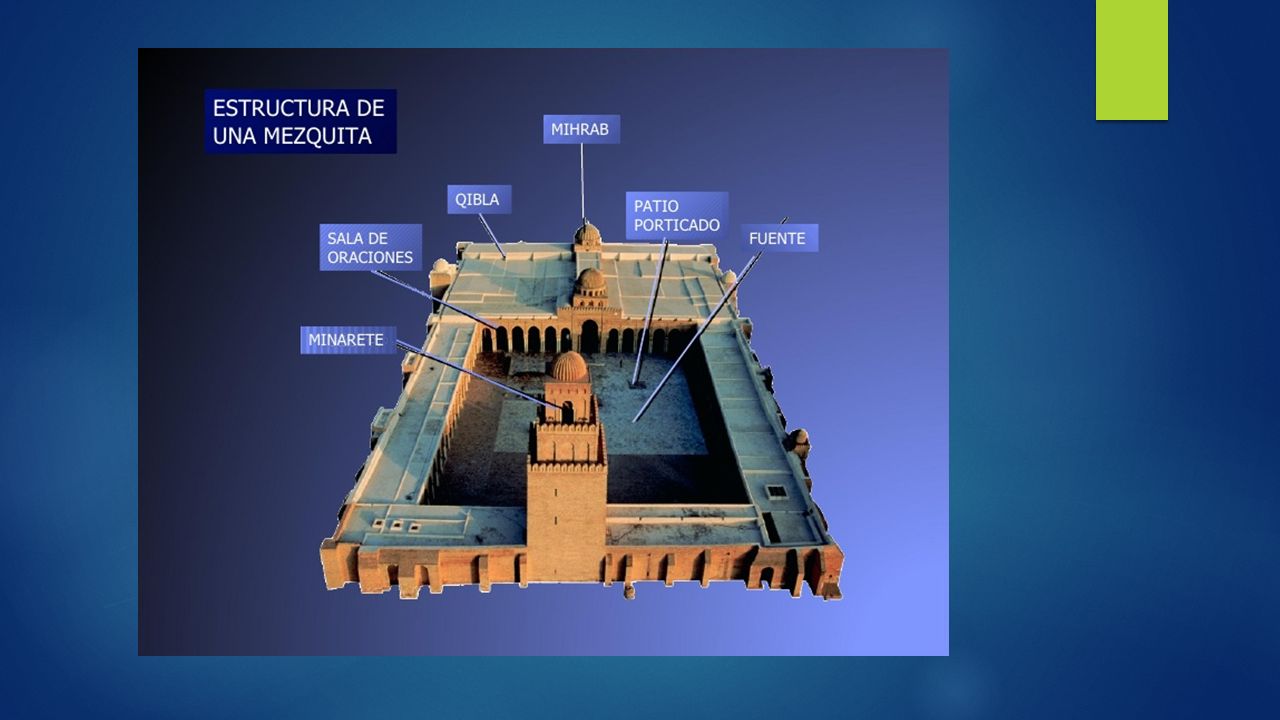 ESTRUCTURA DE UNA MEZQUITA

MIHRAB

QIBLA

PATIO PORTICADO

SALA DE ORACIONES

FUENTE

MINARETE